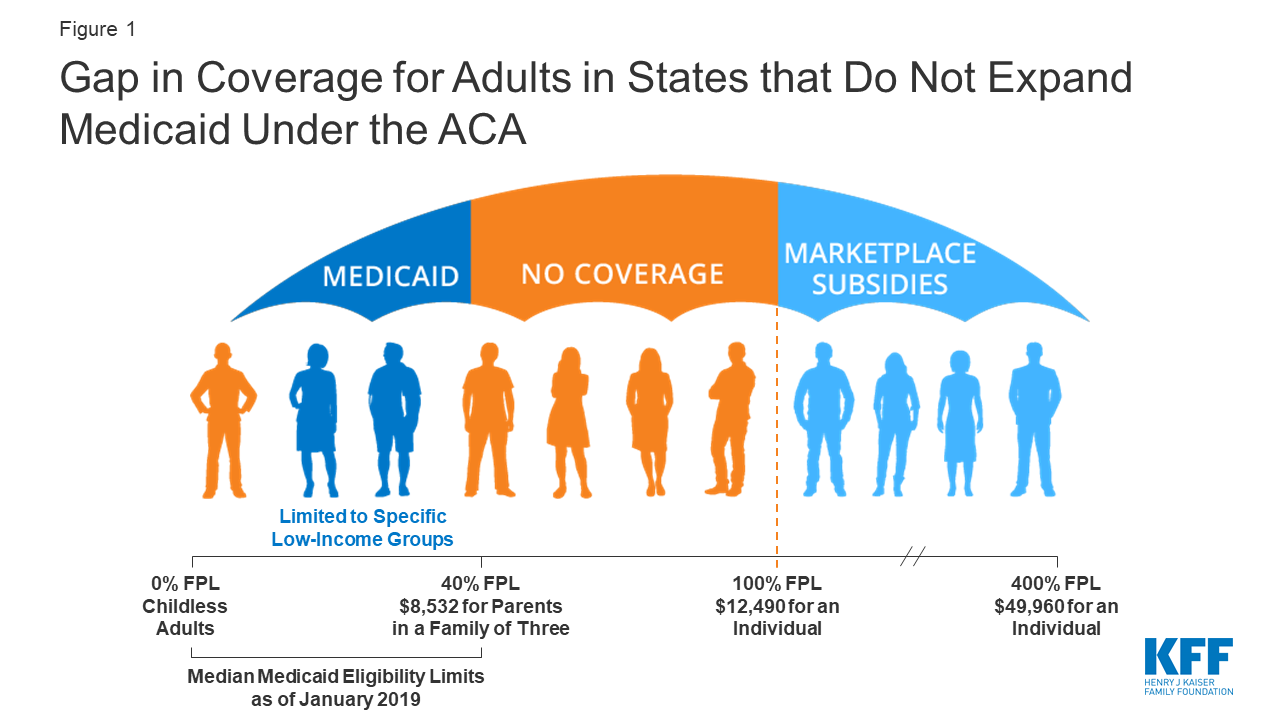 Figure 1

Gap in Coverage for Adults in States that Do Not Expand Medicaid Under the ACA

MEDICAID

NO COVERAGE

MARKETPLACE SUBSIDIES

Limited to Specific Low-Income Groups

0% FPL
Childless Adults

40% FPL
$8,532 for Parents in a Family of Three

100% FPL
$12,490 for an Individual

400% FPL
$49,960 for an Individual

Median Medicaid Eligibility Limits as of January 2019

KFF
HENRY J KAISER FAMILY FOUNDATION